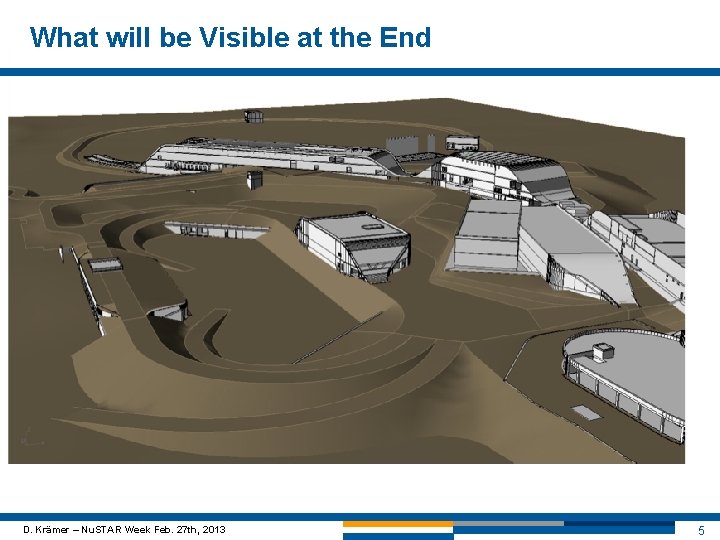 What will be Visible at the End

D. Krämer – NuSTAR Week Feb. 27th, 2013

5